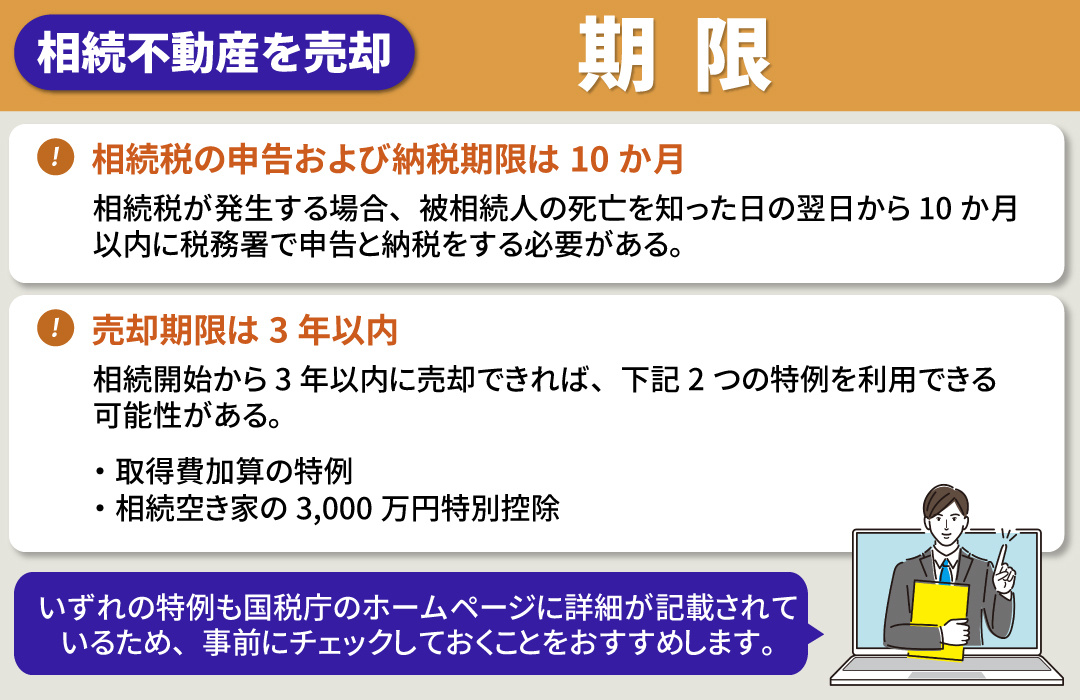 相続不動産を売却

期 限

! 相続税の申告および納税期限は 10 か月

相続税が発生する場合、被相続人の死亡を知った日の翌日から 10 か月以内に税務署で申告と納税をする必要がある。

! 売却期限は 3 年以内

相続開始から 3 年以内に売却できれば、下記 2 つの特例を利用できる可能性がある。

・取得費加算の特例
・相続空き家の 3,000 万円特別控除

いずれの特例も国税庁のホームページに詳細が記載されているため、事前にチェックしておくことをおすすめします。